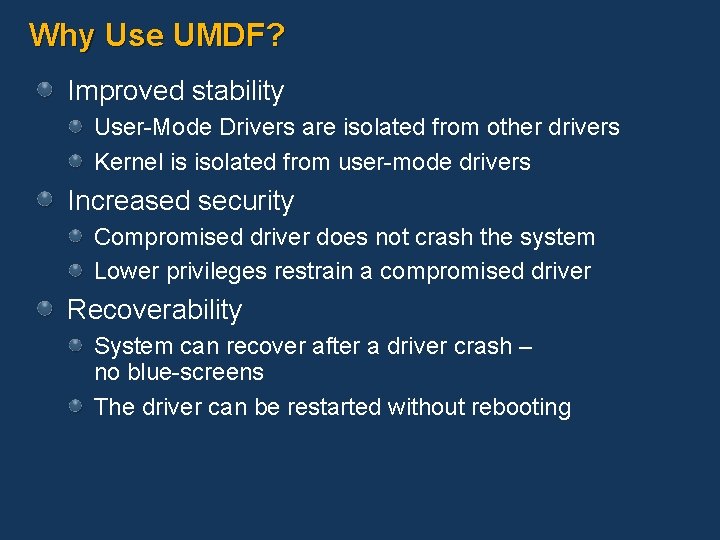 Why Use UMDF?

Improved stability

User-Mode Drivers are isolated from other drivers

Kernel is isolated from user-mode drivers

Increased security

Compromised driver does not crash the system

Lower privileges restrain a compromised driver

Recoverability

System can recover after a driver crash – no blue-screens

The driver can be restarted without rebooting